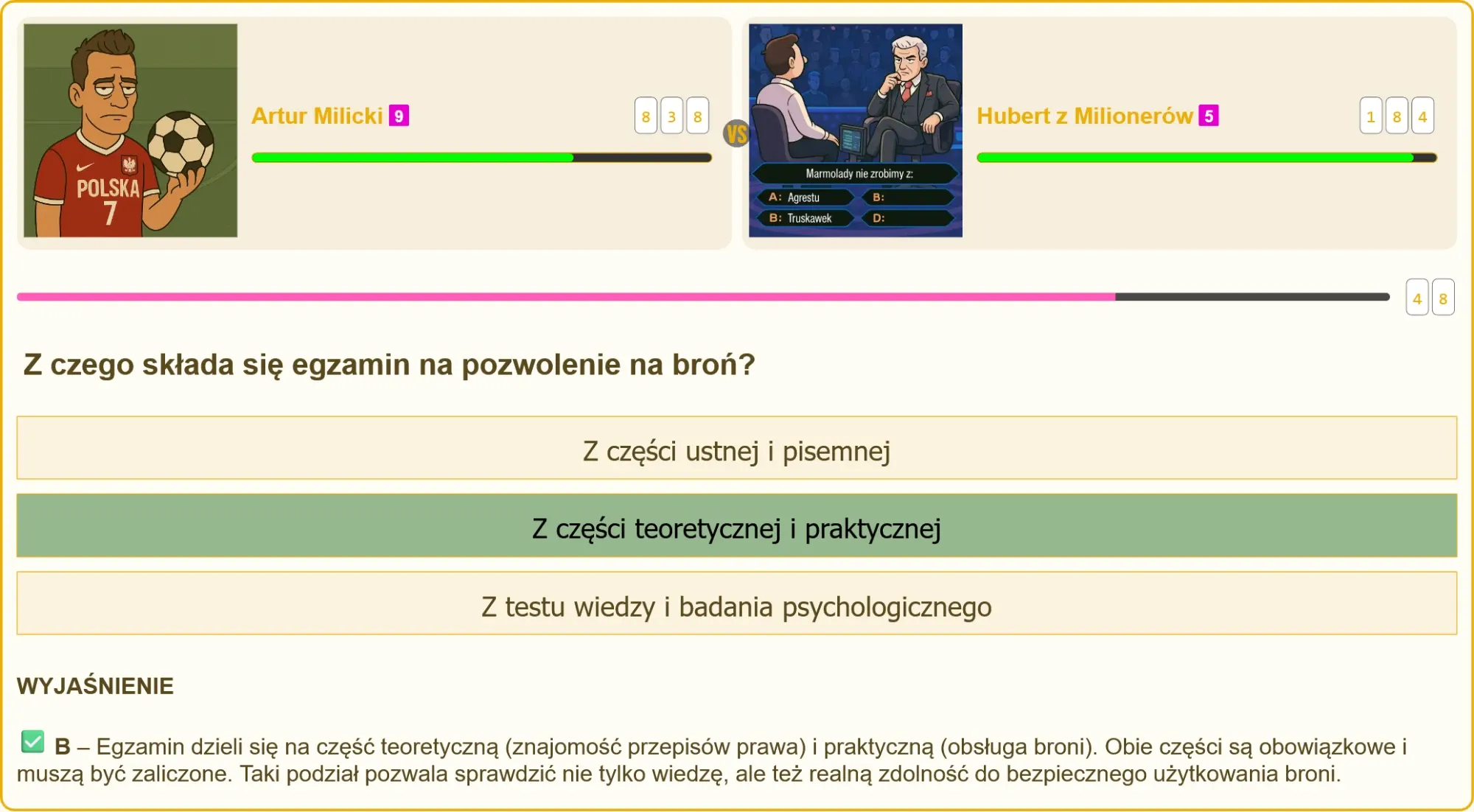 POLSKA
7

Artur Milicki 9

8 3 8

VS

Marmolady nie zrobimy z:
A: Agrestu
B:
B: Truskawek
D:

Hubert z Milionerów 5

1 8 4

4 8

Z czego składa się egzamin na pozwolenie na broń?

Z części ustnej i pisemnej

Z części teoretycznej i praktycznej

Z testu wiedzy i badania psychologicznego

WYJAŚNIENIE

B – Egzamin dzieli się na część teoretyczną (znajomość przepisów prawa) i praktyczną (obsługa broni). Obie części są obowiązkowe i muszą być zaliczone. Taki podział pozwala sprawdzić nie tylko wiedzę, ale też realną zdolność do bezpiecznego użytkowania broni.